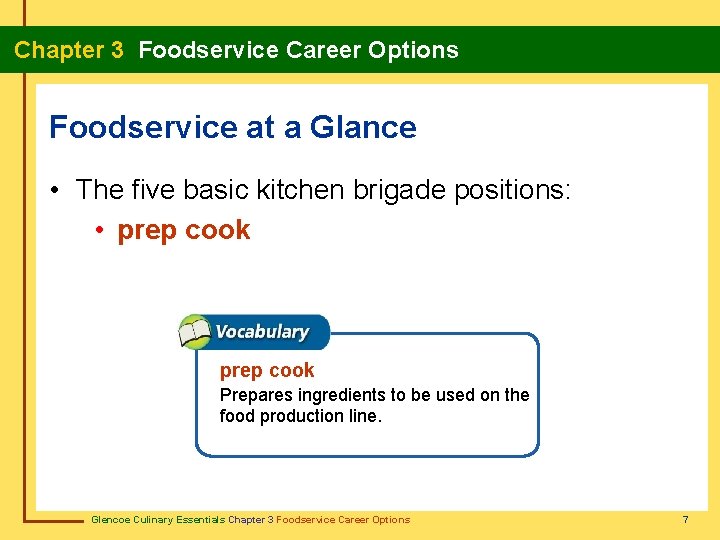 Chapter 3 Foodservice Career Options

Foodservice at a Glance

• The five basic kitchen brigade positions:

• prep cook

Vocabulary

prep cook
Prepares ingredients to be used on the food production line.

Glencoe Culinary Essentials Chapter 3 Foodservice Career Options

7